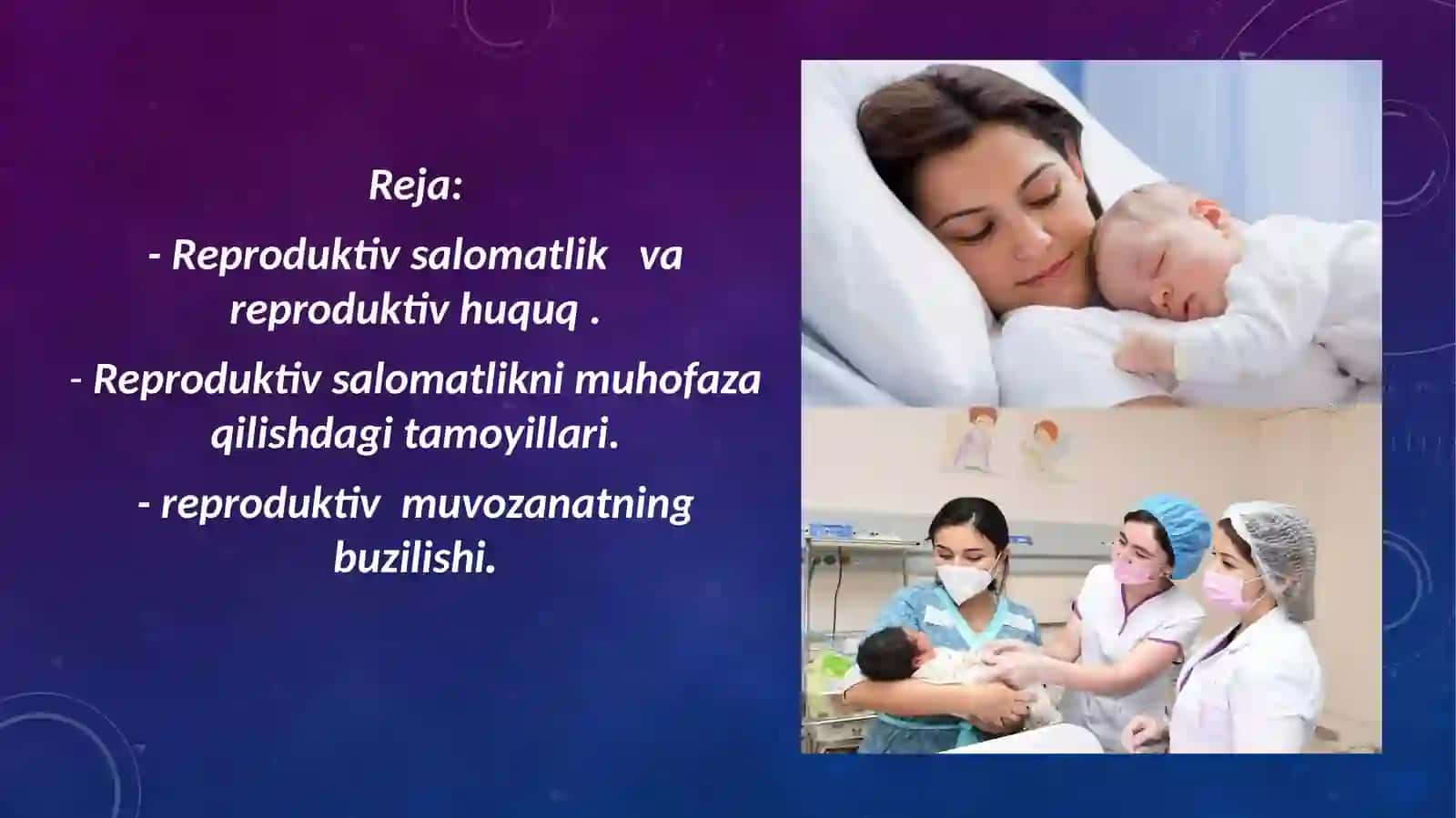 Reja:

- Reproduktiv salomatlik va reproduktiv huquq .

- Reproduktiv salomatlikni muhofaza qilishdagi tamoyillari.

- reproduktiv muvozanatning buzilishi.